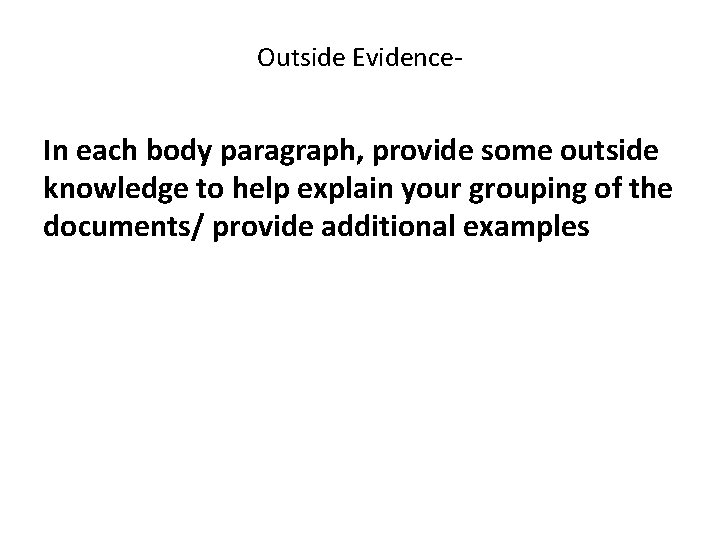 Outside Evidence-

In each body paragraph, provide some outside knowledge to help explain your grouping of the documents/ provide additional examples